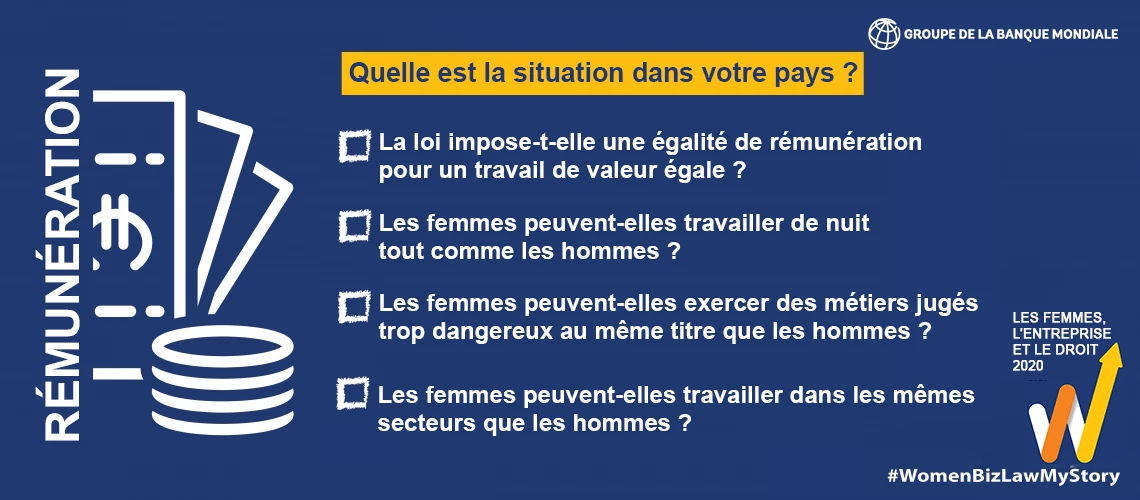 RÉMUNÉRATION

GROUPE DE LA BANQUE MONDIALE

Quelle est la situation dans votre pays ?

La loi impose-t-elle une égalité de rémunération pour un travail de valeur égale ?

Les femmes peuvent-elles travailler de nuit tout comme les hommes ?

Les femmes peuvent-elles exercer des métiers jugés trop dangereux au même titre que les hommes ?

Les femmes peuvent-elles travailler dans les mêmes secteurs que les hommes ?

LES FEMMES, L'ENTREPRISE ET LE DROIT 2020

#WomenBizLawMyStory